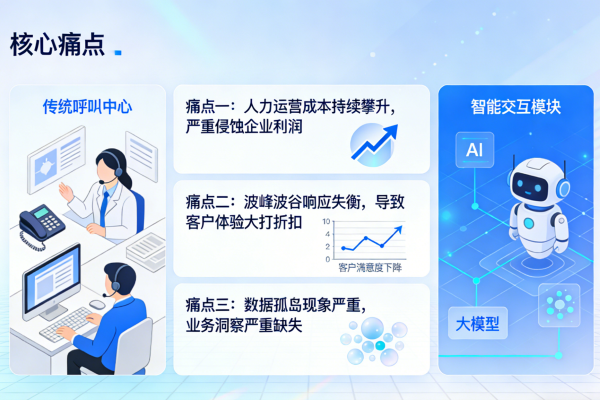 核心痛点

传统呼叫中心

痛点一：人力运营成本持续攀升，严重侵蚀企业利润

痛点二：波峰波谷响应失衡，导致客户体验大打折扣

10
4
2
0
客户满意度下降

痛点三：数据孤岛现象严重，业务洞察严重缺失

智能交互模块

AI

大模型